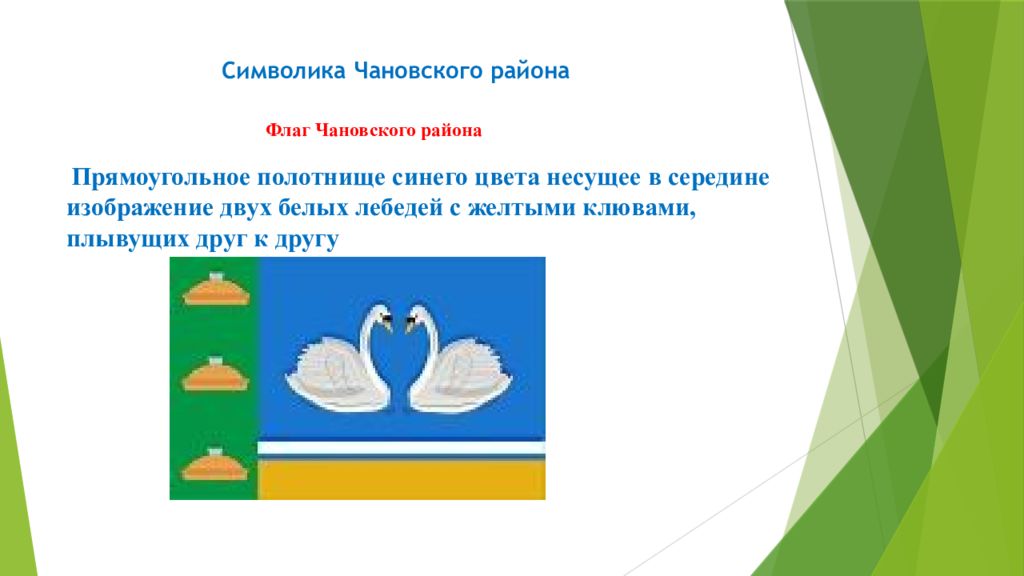 Символика Чановского района

Флаг Чановского района

Прямоугольное полотнище синего цвета несущее в середине изображение двух белых лебедей с желтыми клювами, плывущих друг к другу